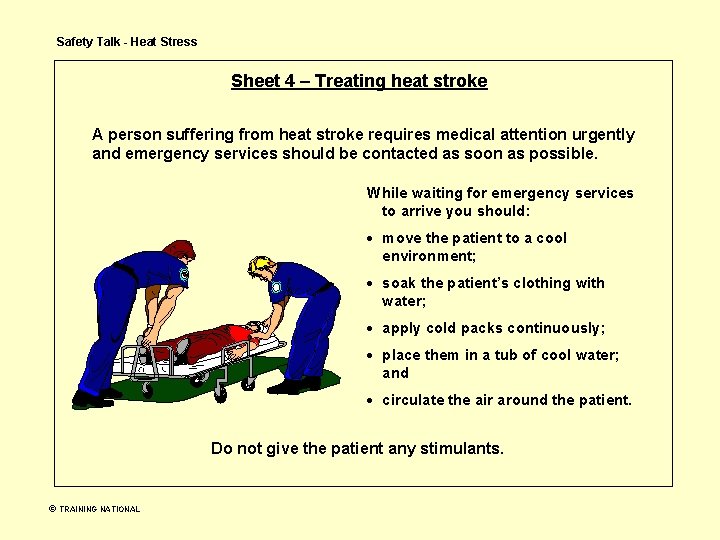 Safety Talk - Heat Stress

Sheet 4 – Treating heat stroke

A person suffering from heat stroke requires medical attention urgently and emergency services should be contacted as soon as possible.

While waiting for emergency services to arrive you should:

• move the patient to a cool environment;
• soak the patient's clothing with water;
• apply cold packs continuously;
• place them in a tub of cool water; and
• circulate the air around the patient.

Do not give the patient any stimulants.

© TRAINING NATIONAL